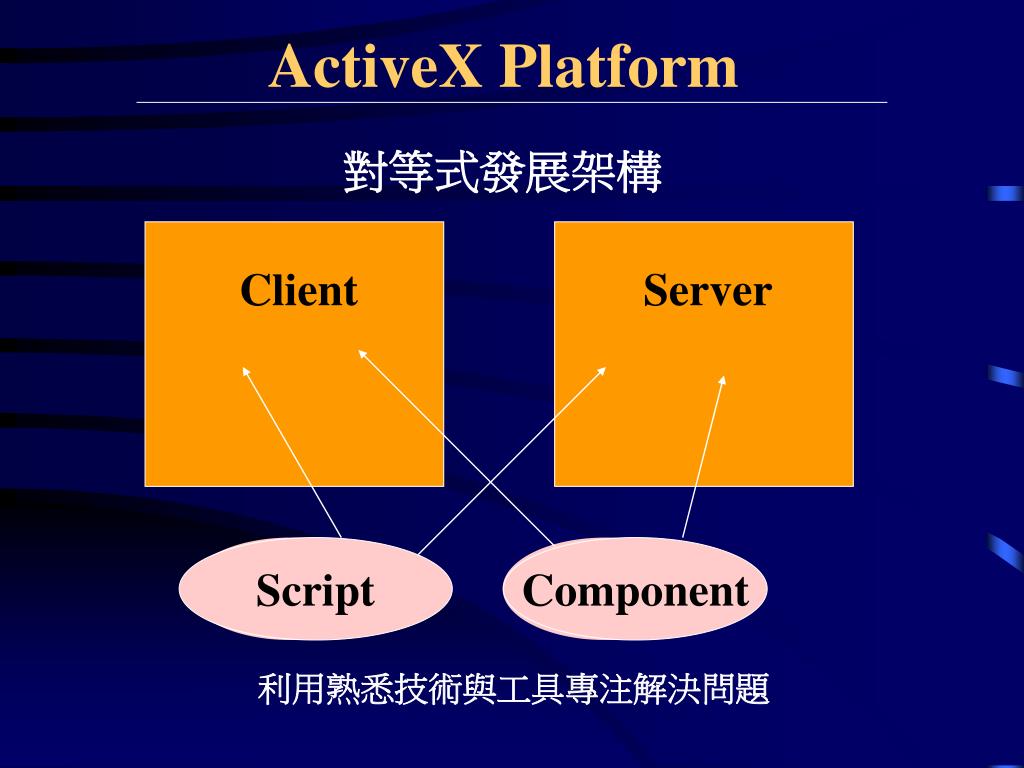 ActiveX Platform

對等式發展架構

Client

Server

Script

Component

利用熟悉技術與工具專注解決問題